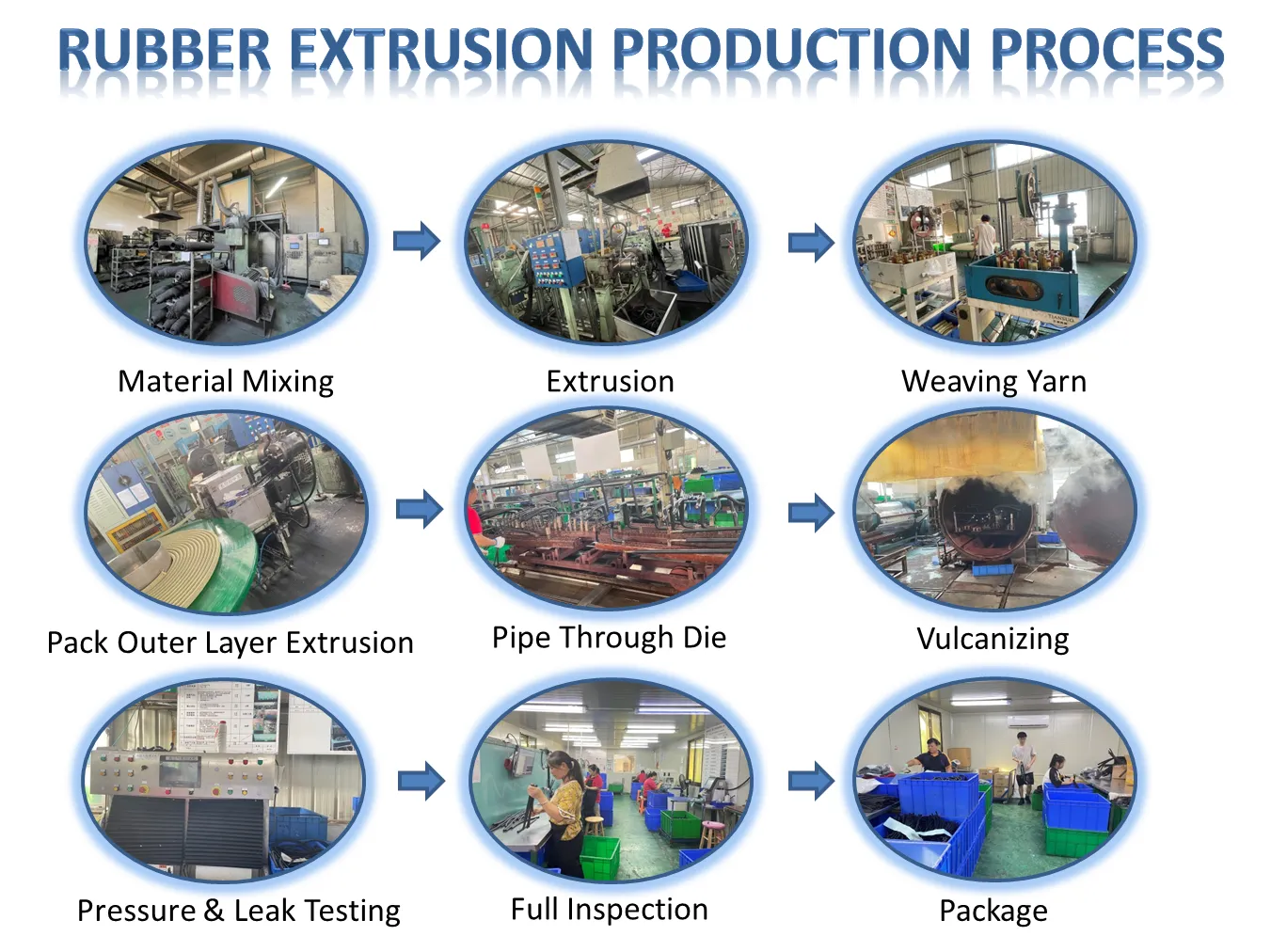 RUBBER EXTRUSION PRODUCTION PROCESS

Material Mixing

Extrusion

Weaving Yarn

Pack Outer Layer Extrusion

Pipe Through Die

Vulcanizing

Pressure & Leak Testing

Full Inspection

Package